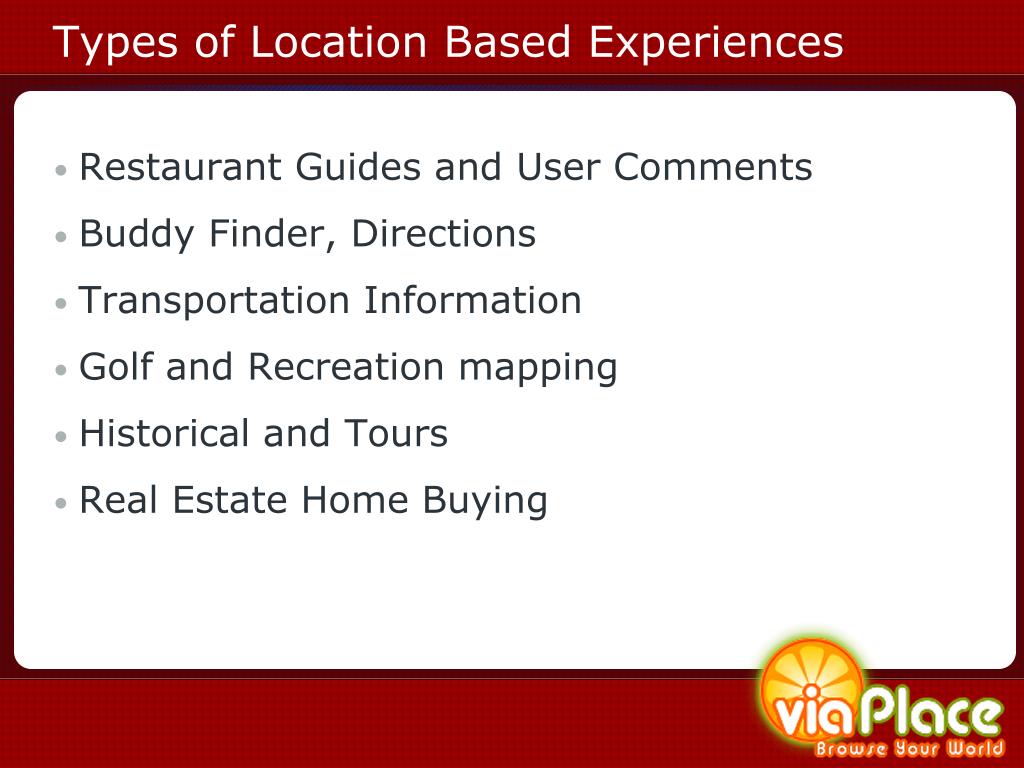 Types of Location Based Experiences

• Restaurant Guides and User Comments
• Buddy Finder, Directions
• Transportation Information
• Golf and Recreation mapping
• Historical and Tours
• Real Estate Home Buying

viaPlace
Browse Your World